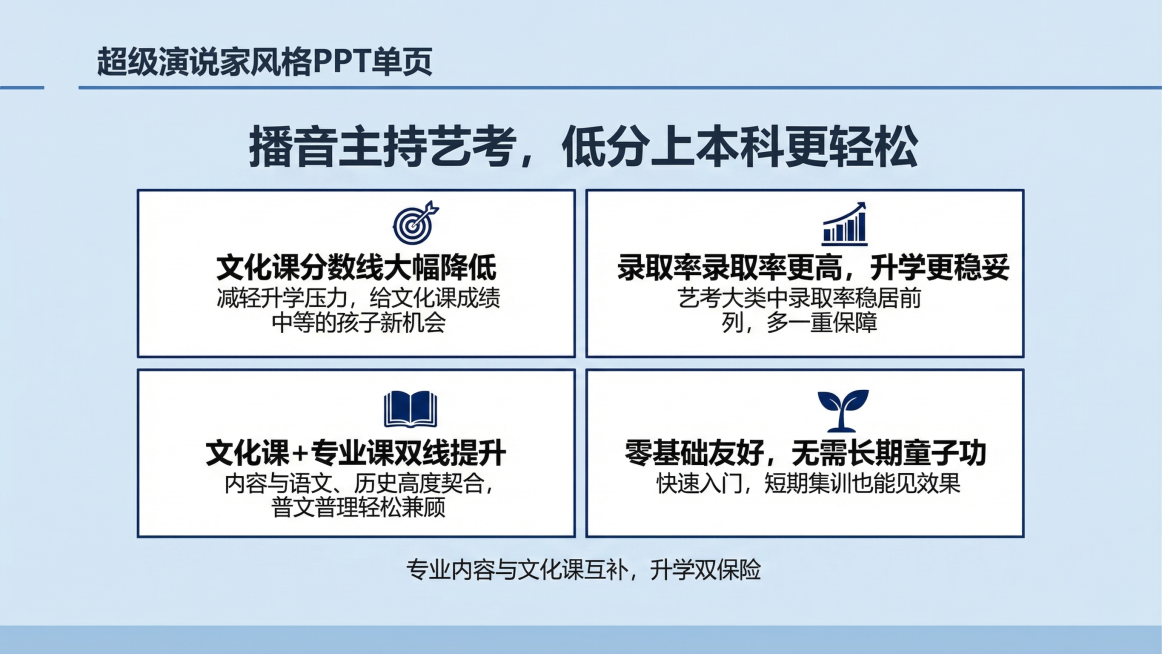 超级演说家风格PPT单页

播音主持艺考，低分上本科更轻松

文化课分数线大幅降低
减轻升学压力，给文化课成绩中等的孩子新机会

录取率录取率更高，升学更稳妥
艺考大类中录取率稳居前列，多一重保障

文化课+专业课双线提升
内容与语文、历史高度契合，普文普理轻松兼顾

零基础友好，无需长期童子功
快速入门，短期集训也能见效果

专业内容与文化课互补，升学双保险